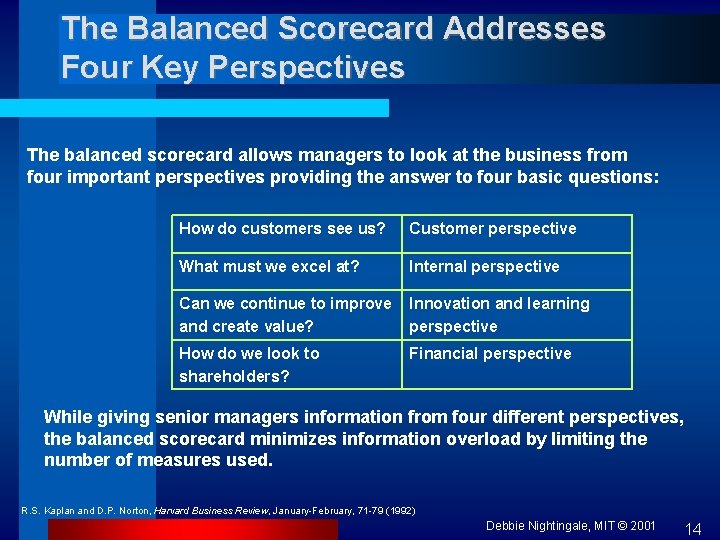 The Balanced Scorecard Addresses Four Key Perspectives

The balanced scorecard allows managers to look at the business from four important perspectives providing the answer to four basic questions:

| How do customers see us? | Customer perspective |
|---|---|
| What must we excel at? | Internal perspective |
| Can we continue to improve and create value? | Innovation and learning perspective |
| How do we look to shareholders? | Financial perspective |

While giving senior managers information from four different perspectives, the balanced scorecard minimizes information overload by limiting the number of measures used.

R.S. Kaplan and D.P. Norton, Harvard Business Review, January-February, 71-79 (1992)

Debbie Nightingale, MIT © 2001

14